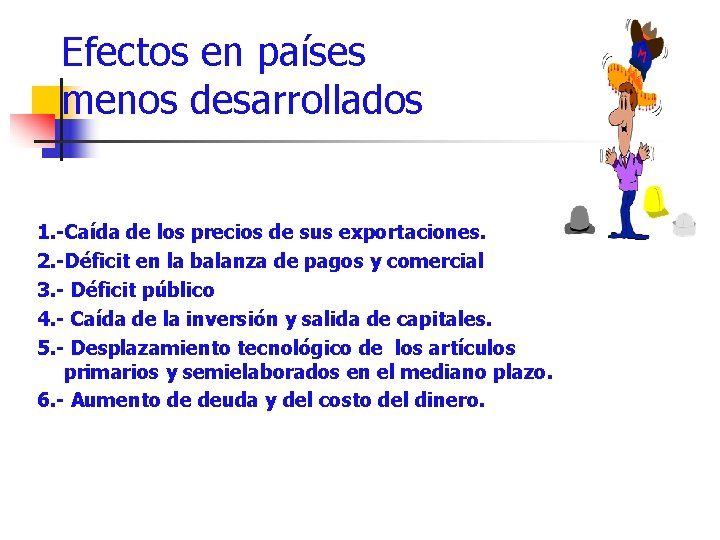 Efectos en países menos desarrollados

1.-Caída de los precios de sus exportaciones.
2.-Déficit en la balanza de pagos y comercial
3.- Déficit público
4.- Caída de la inversión y salida de capitales.
5.- Desplazamiento tecnológico de los artículos primarios y semielaborados en el mediano plazo.
6.- Aumento de deuda y del costo del dinero.